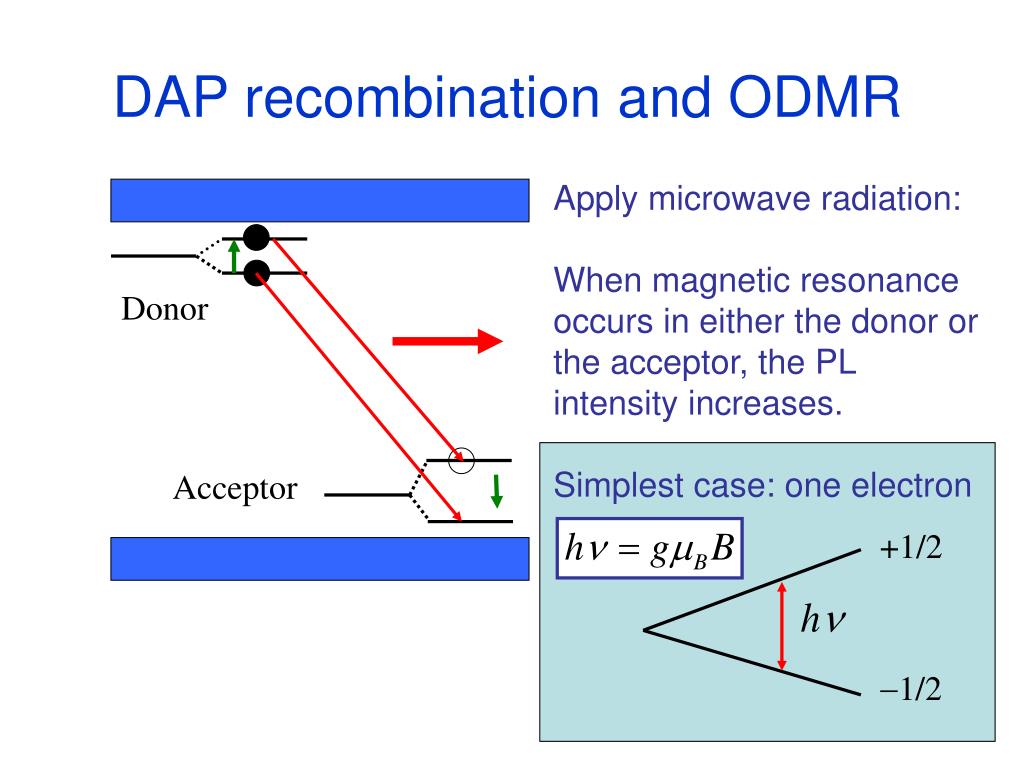 DAP recombination and ODMR

Donor

Acceptor

Apply microwave radiation:

When magnetic resonance occurs in either the donor or the acceptor, the PL intensity increases.

Simplest case: one electron

$h\nu = g\mu_B B$

$+1/2$

$h\nu$

$-1/2$